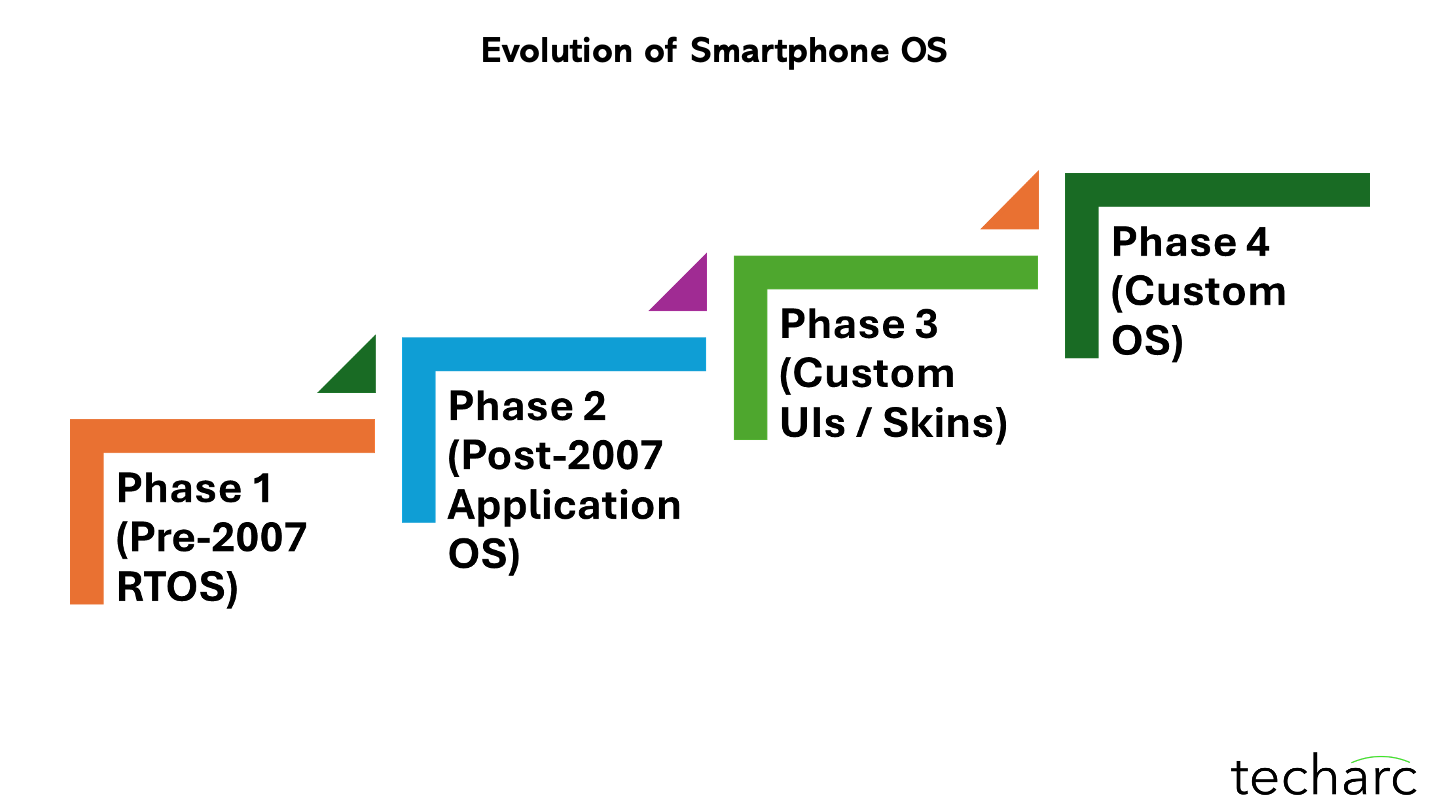 Evolution of Smartphone OS

Phase 1 (Pre-2007 RTOS)

Phase 2 (Post-2007 Application OS)

Phase 3 (Custom UIs / Skins)

Phase 4 (Custom OS)

techarc